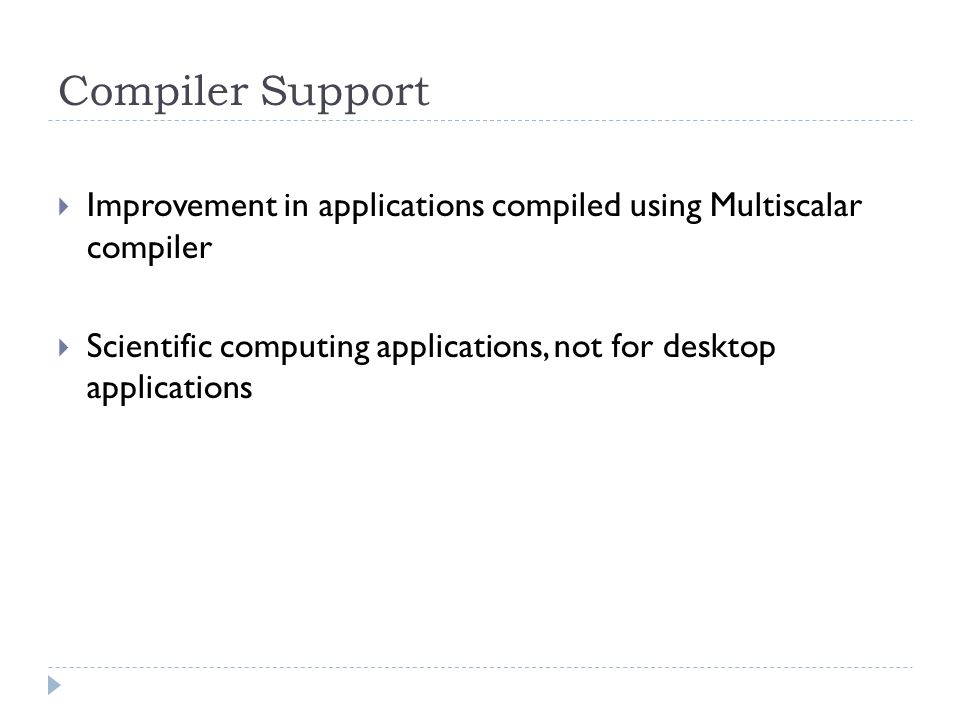 Compiler Support

Improvement in applications compiled using Multiscalar compiler

Scientific computing applications, not for desktop applications